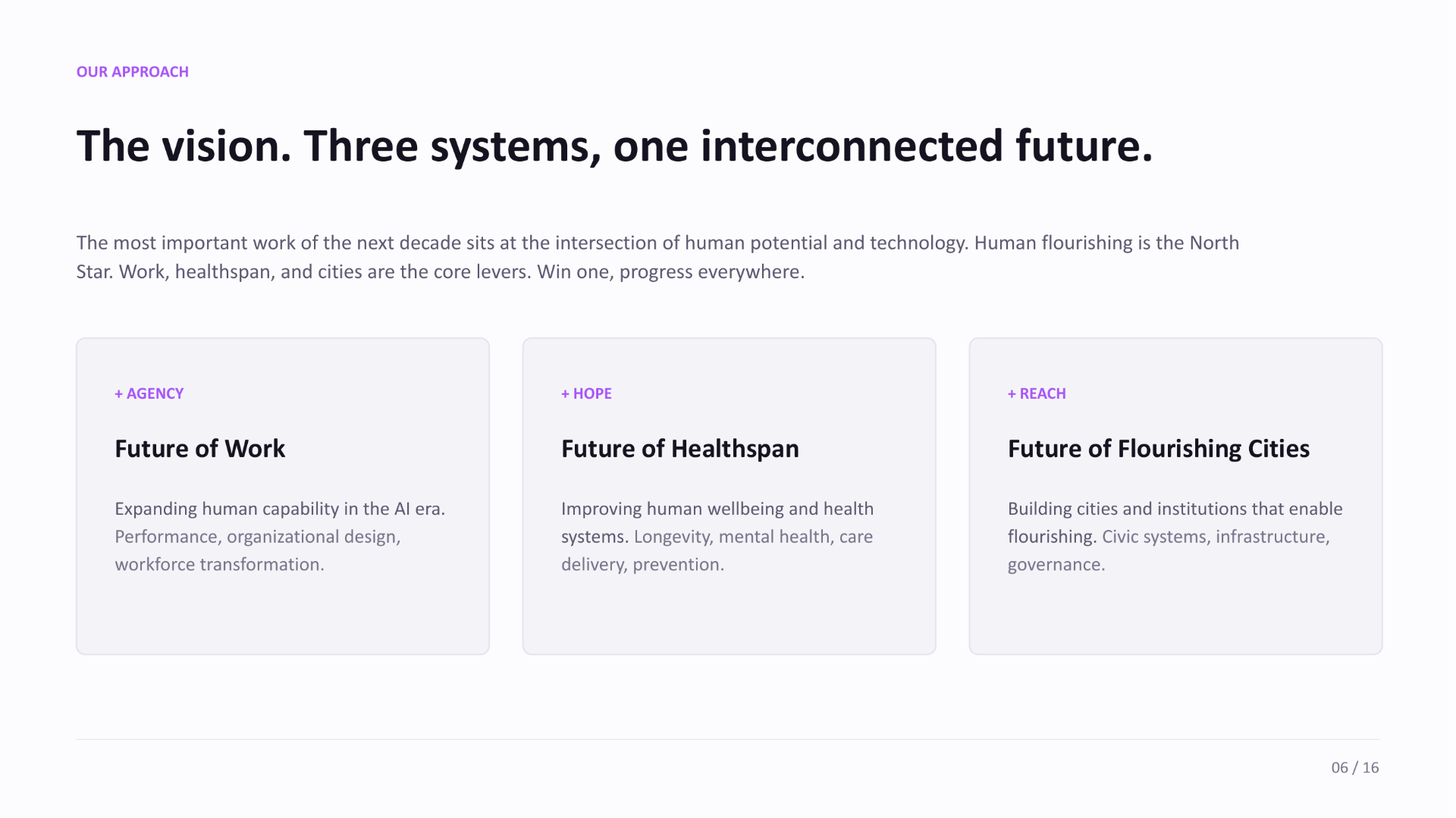 OUR APPROACH

The vision. Three systems, one interconnected future.

The most important work of the next decade sits at the intersection of human potential and technology. Human flourishing is the North Star. Work, healthspan, and cities are the core levers. Win one, progress everywhere.

+ AGENCY

Future of Work

Expanding human capability in the AI era. Performance, organizational design, workforce transformation.

+ HOPE

Future of Healthspan

Improving human wellbeing and health systems. Longevity, mental health, care delivery, prevention.

+ REACH

Future of Flourishing Cities

Building cities and institutions that enable flourishing. Civic systems, infrastructure, governance.

06 / 16